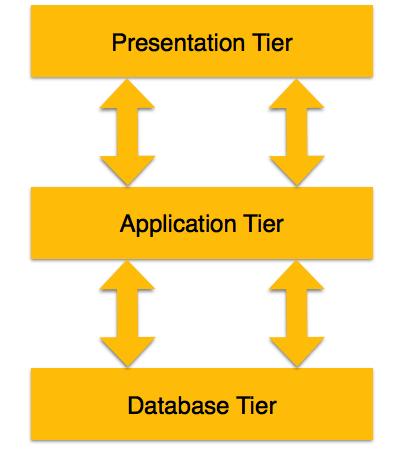 Presentation Tier

Application Tier

Database Tier